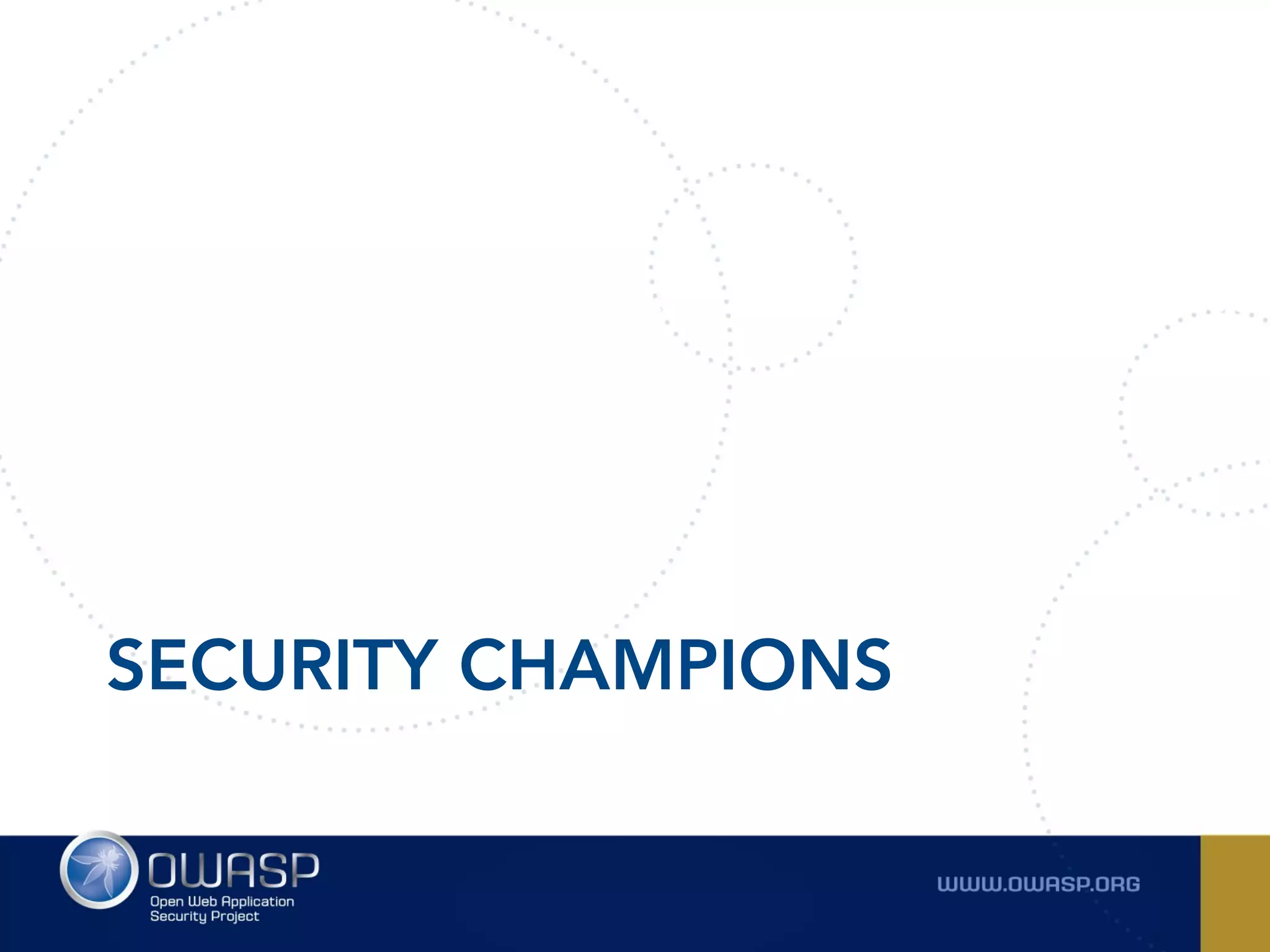 SECURITY CHAMPIONS

OWASP
Open Web Application Security Project

WWW.OWASP.ORG